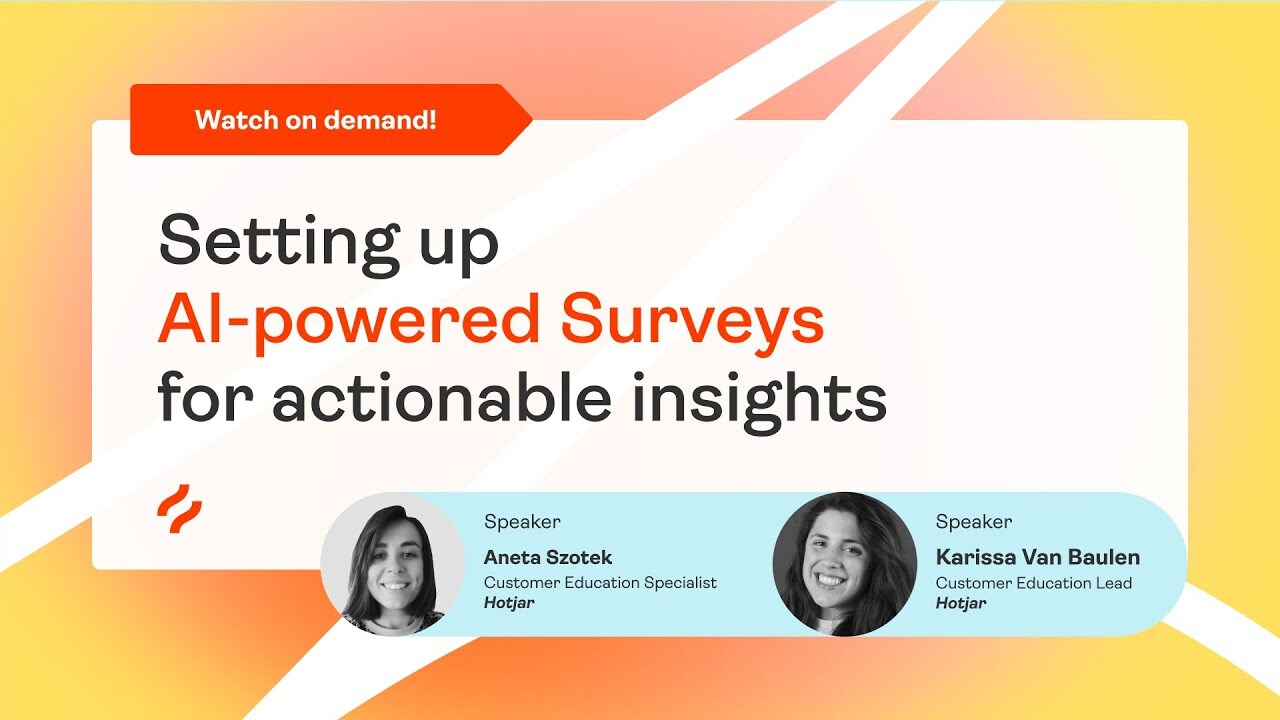 Watch on demand!

Setting up
AI-powered Surveys
for actionable insights

Speaker
Aneta Szotek
Customer Education Specialist
Hotjar

Speaker
Karissa Van Baulen
Customer Education Lead
Hotjar